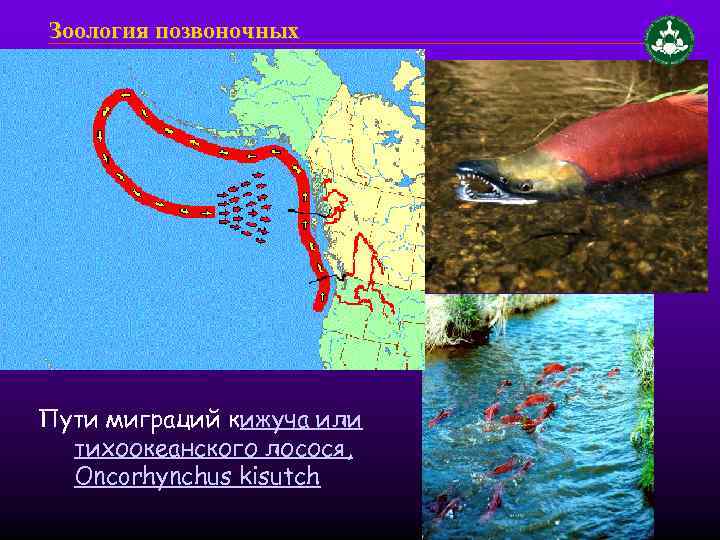 Зоология позвоночных

Пути миграций кижуча или тихоокеанского лосося, Oncorhynchus kisutch